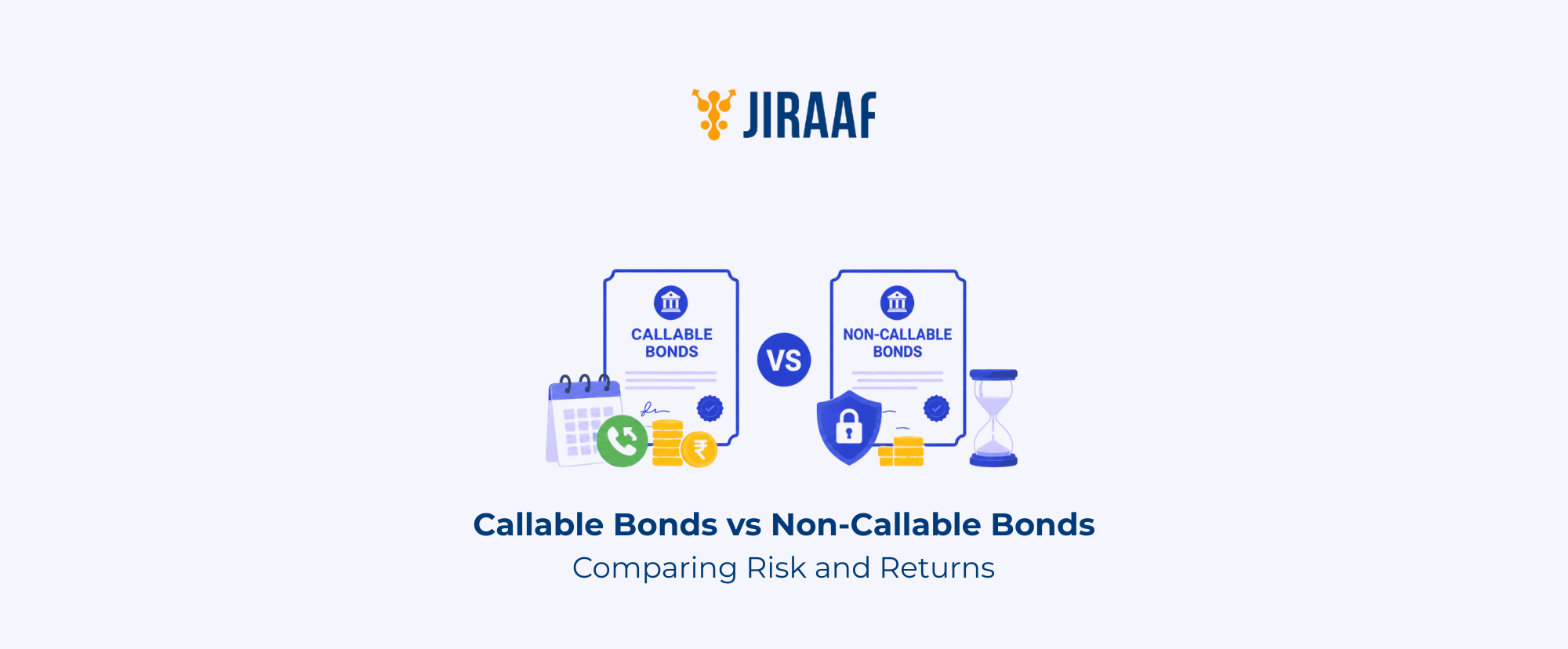 JIRAAF

CALLABLE BONDS

VS

NON-CALLABLE BONDS

₹

Callable Bonds vs Non-Callable Bonds
Comparing Risk and Returns